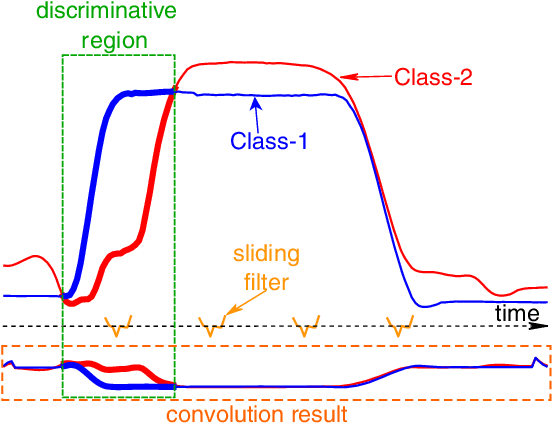 discriminative region

Class-2

Class-1

sliding filter

time

convolution result